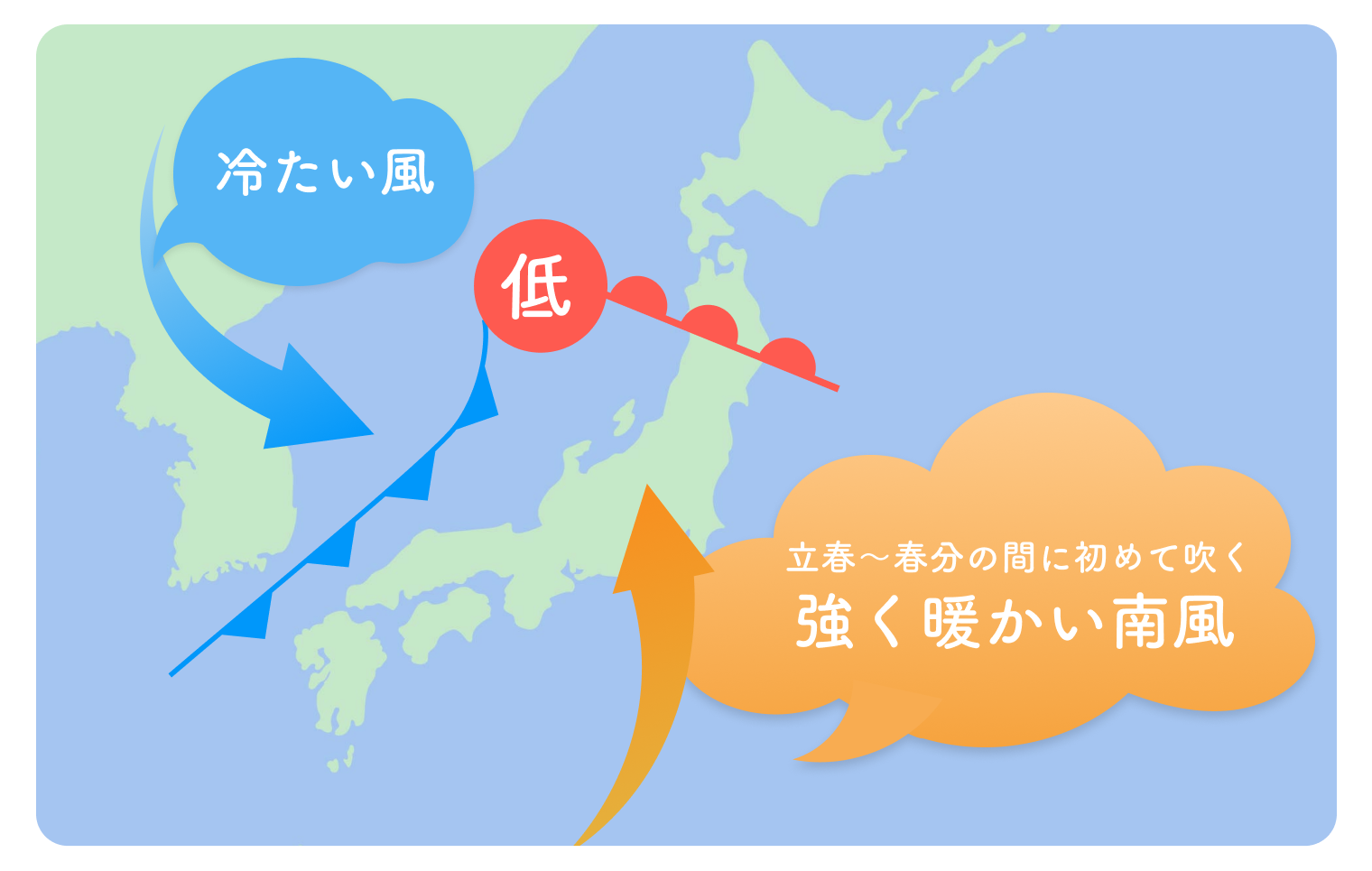 冷たい風

低

立春〜春分の間に初めて吹く
強く暖かい南風